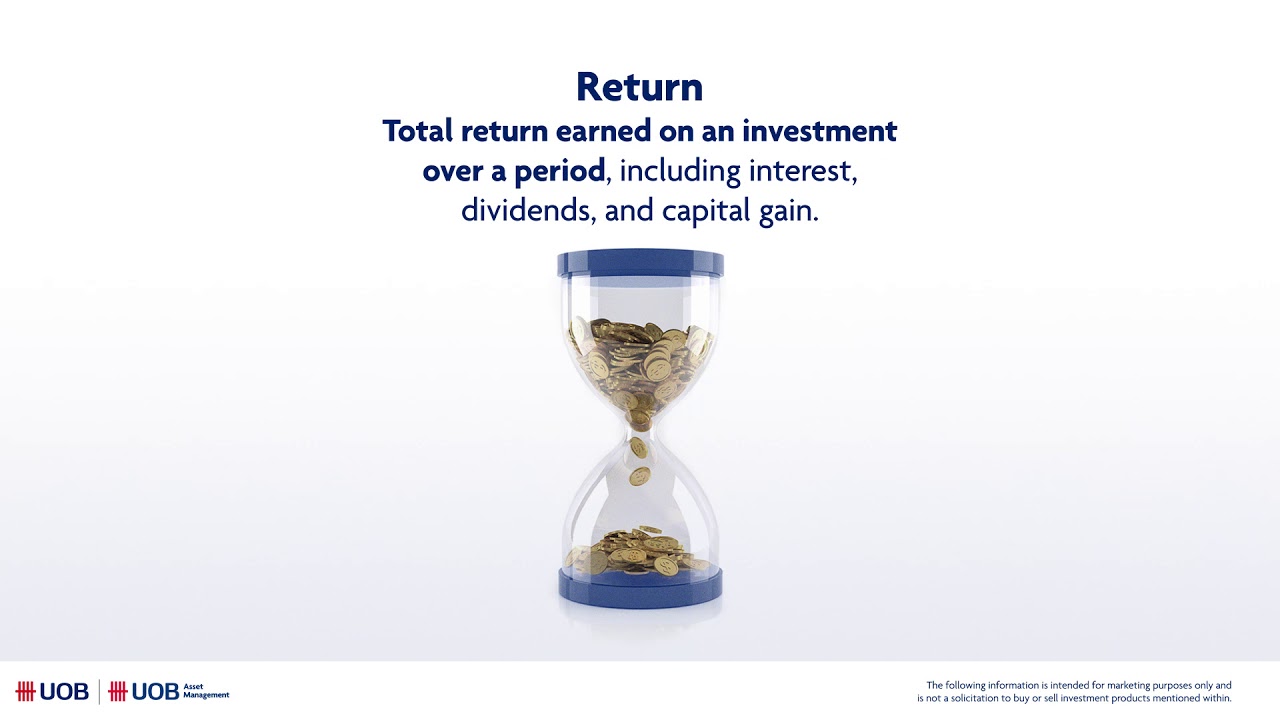 Return
Total return earned on an investment over a period, including interest, dividends, and capital gain.

UOB | UOB Asset Management

The following information is intended for marketing purposes only and is not a solicitation to buy or sell investment products mentioned within.